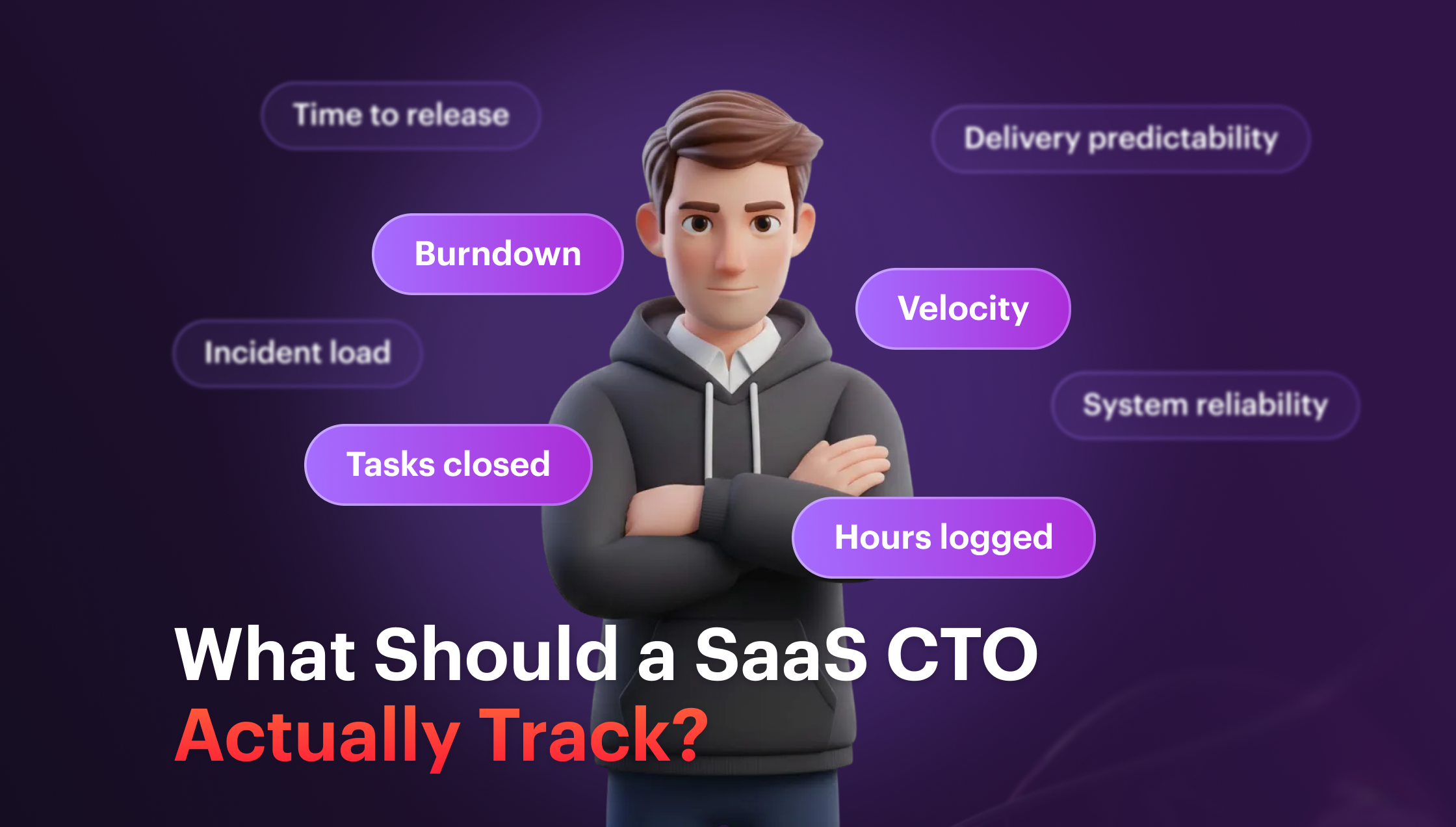 Time to release

Delivery predictability

Burndown

Velocity

Incident load

System reliability

Tasks closed

Hours logged

What Should a SaaS CTO Actually Track?